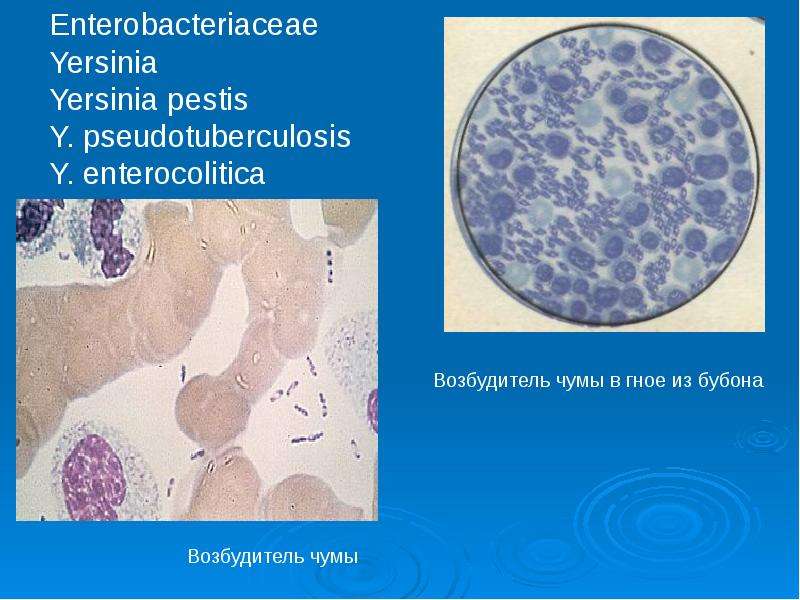 Enterobacteriaceae
Yersinia
Yersinia pestis
Y. pseudotuberculosis
Y. enterocolitica

Возбудитель чумы в гное из бубона

Возбудитель чумы